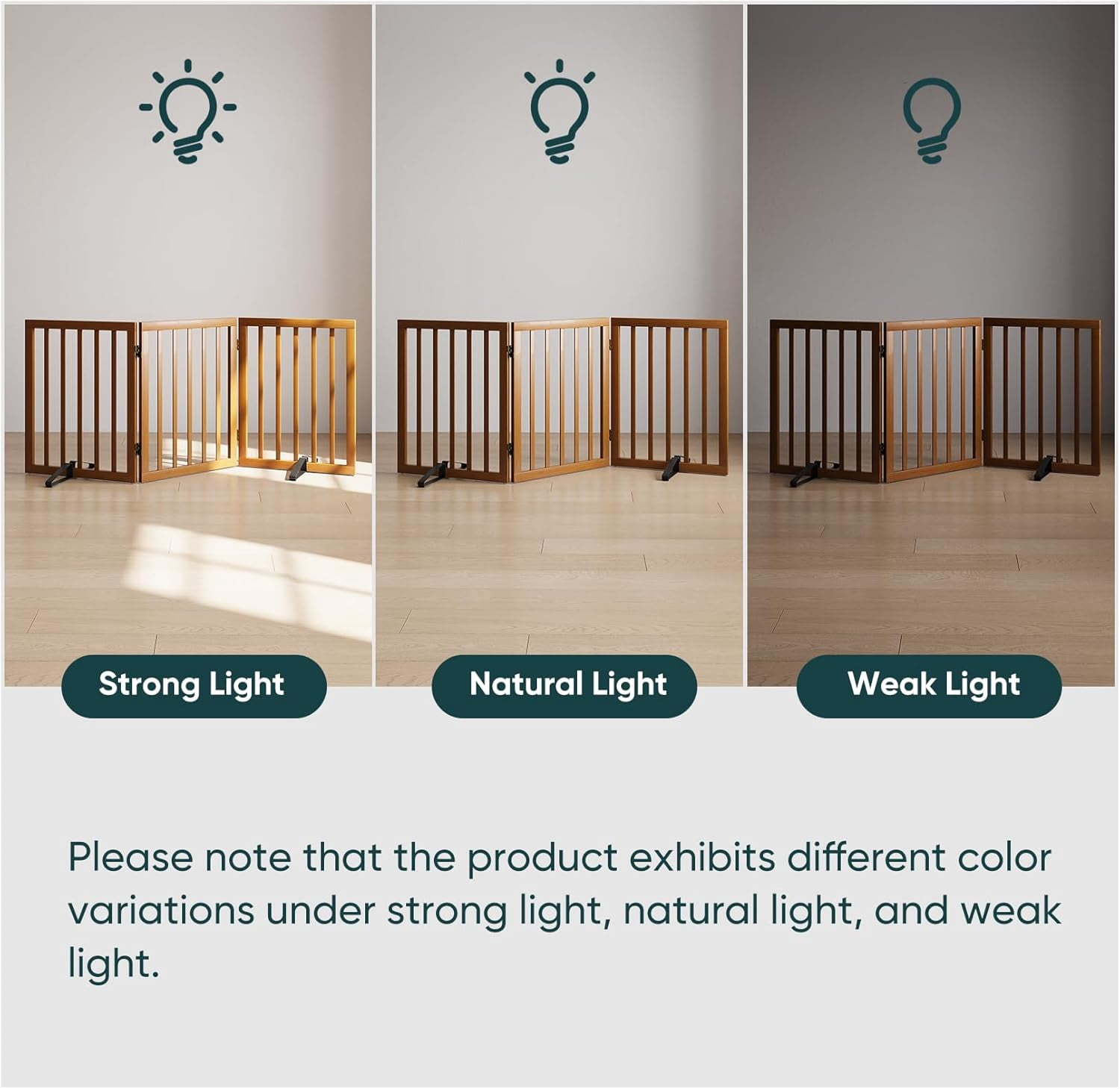 Strong Light

Natural Light

Weak Light

Please note that the product exhibits different color variations under strong light, natural light, and weak light.